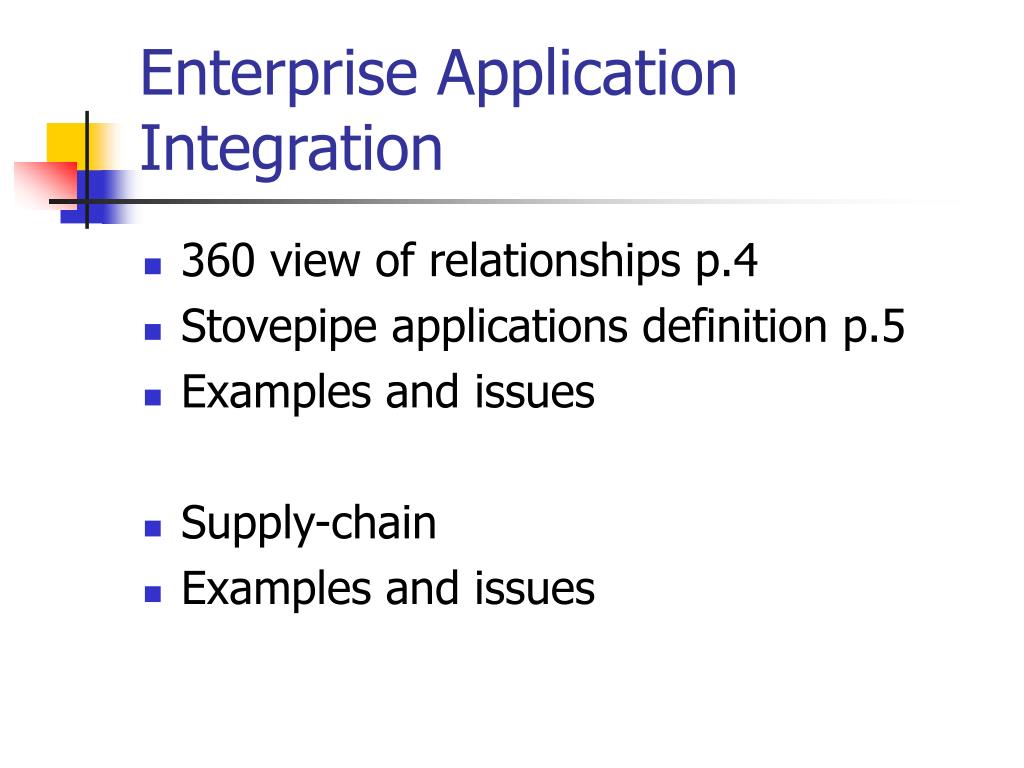 Enterprise Application Integration

- 360 view of relationships p.4
- Stovepipe applications definition p.5
- Examples and issues

- Supply-chain
- Examples and issues